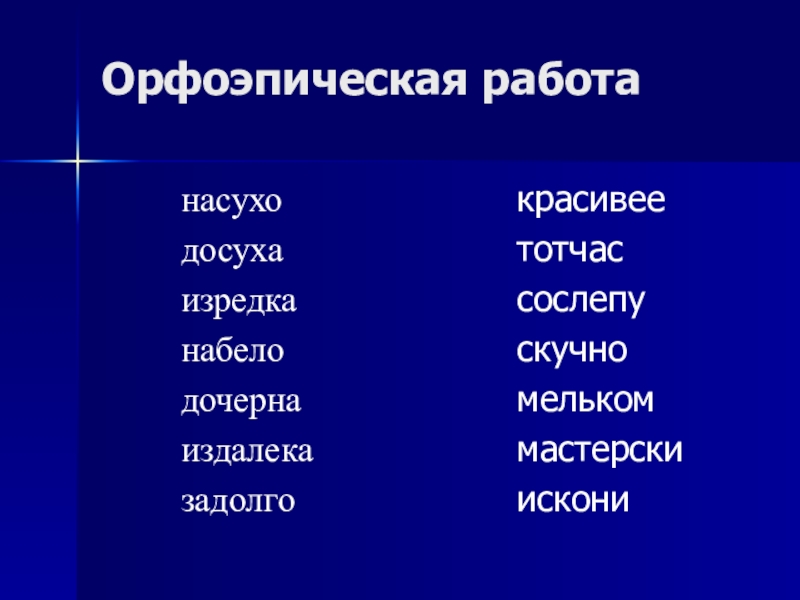 Орфоэпическая работа

насухо
досуха
изредка
набело
дочерна
издалека
задолго

красивее
тотчас
сослепу
скучно
мельком
мастерски
искони